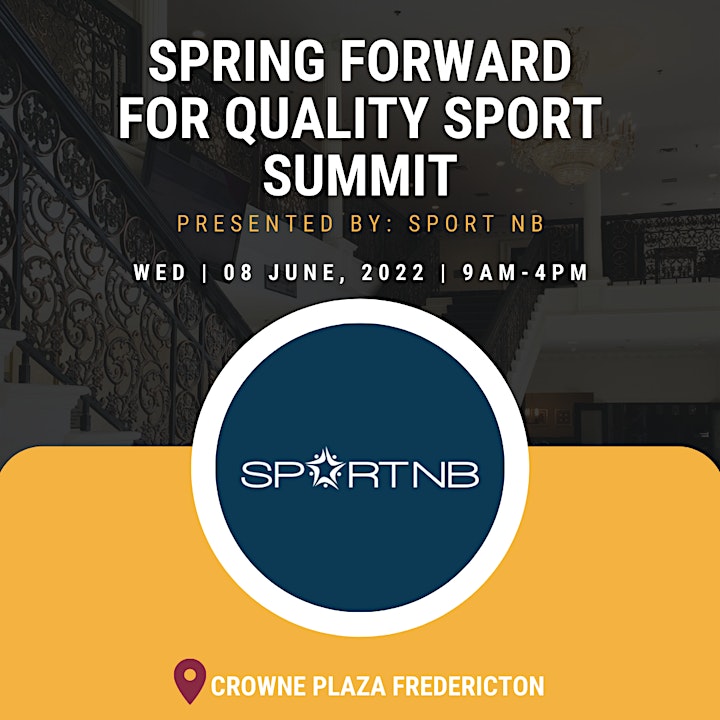 SPRING FORWARD FOR QUALITY SPORT SUMMIT

PRESENTED BY: SPORT NB

WED | 08 JUNE, 2022 | 9AM-4PM

SPORTNB

CROWNE PLAZA FREDERICTON